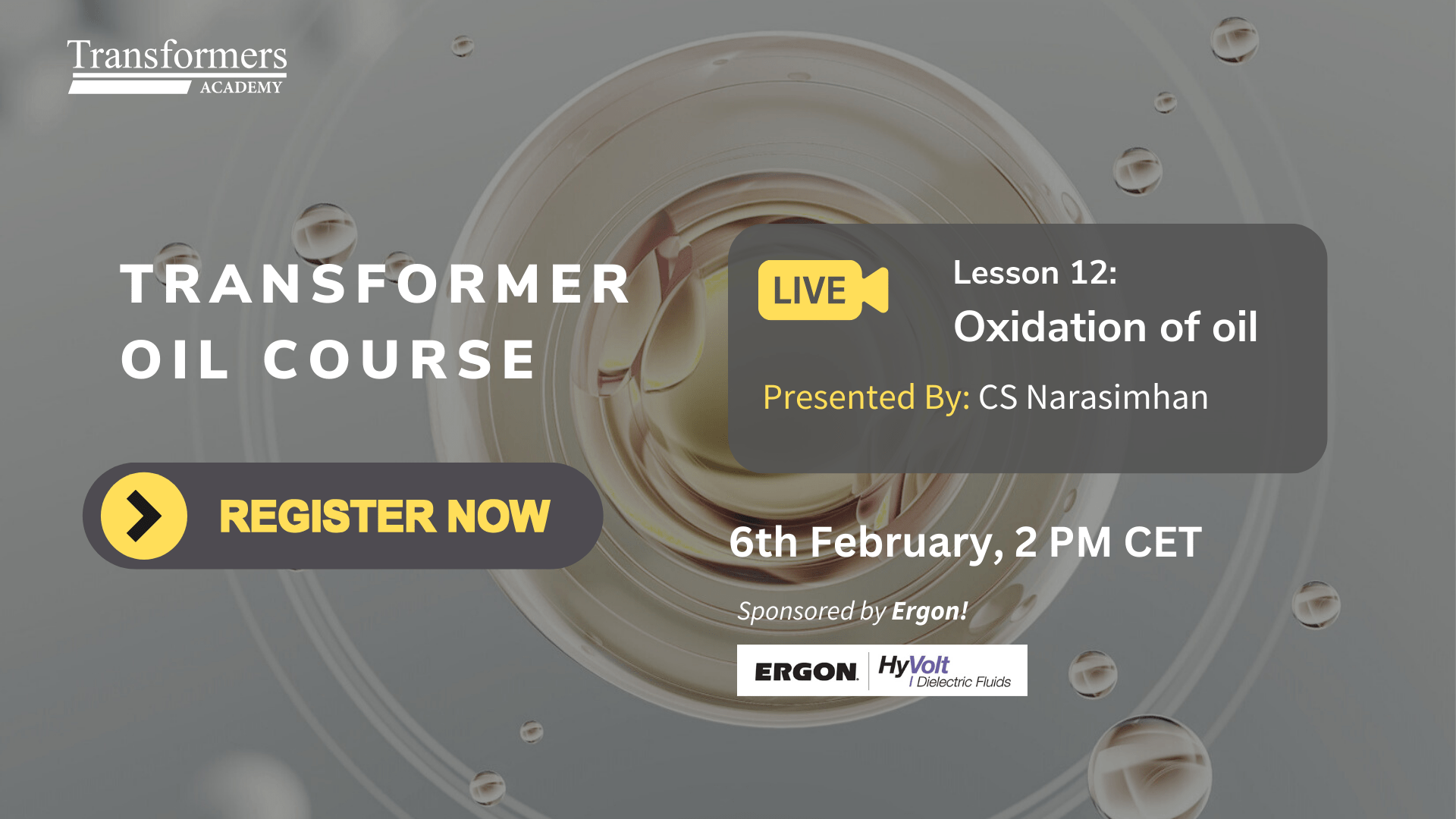 Transformers
ACADEMY

TRANSFORMER OIL COURSE

REGISTER NOW

LIVE

Lesson 12:
Oxidation of oil

Presented By: CS Narasimhan

6th February, 2 PM CET

Sponsored by Ergon!

ERGON. HyVolt I Dielectric Fluids